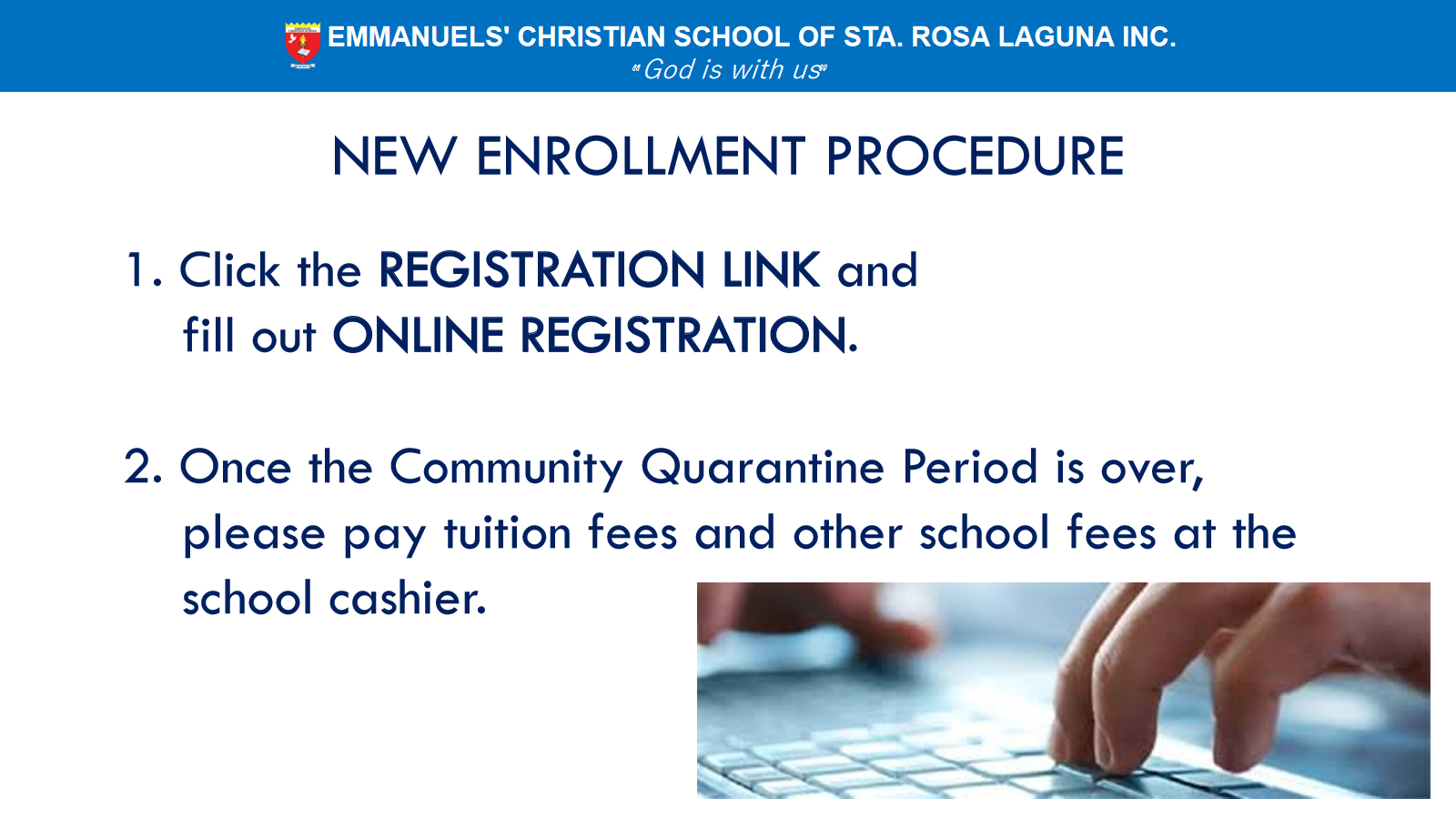 EMMANUELS' CHRISTIAN SCHOOL OF STA. ROSA LAGUNA INC.
"God is with us"

NEW ENROLLMENT PROCEDURE

1. Click the REGISTRATION LINK and fill out ONLINE REGISTRATION.

2. Once the Community Quarantine Period is over, please pay tuition fees and other school fees at the school cashier.